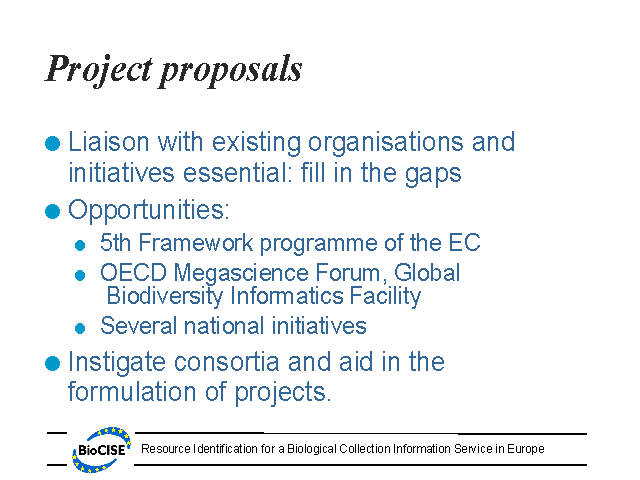 Project proposals

Liaison with existing organisations and initiatives essential: fill in the gaps

Opportunities:

5th Framework programme of the EC

OECD Megascience Forum, Global Biodiversity Informatics Facility

Several national initiatives

Instigate consortia and aid in the formulation of projects.

BioCISE

Resource Identification for a Biological Collection Information Service in Europe